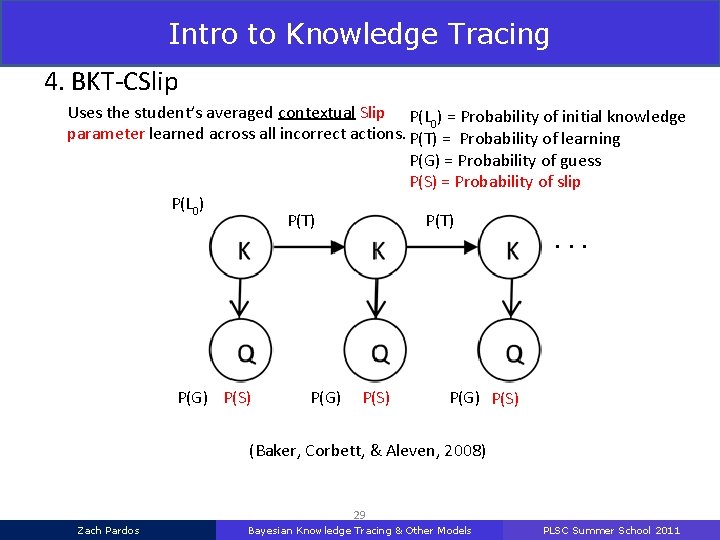 Intro to Knowledge Tracing

4. BKT-CSlip

Uses the student's averaged contextual Slip parameter learned across all incorrect actions.

$P(L_0)$ = Probability of initial knowledge
P(T) = Probability of learning
P(G) = Probability of guess
P(S) = Probability of slip

$P(L_0)$

P(T)

P(T)

K

K

K

. . .

Q

Q

Q

P(G) P(S)

P(G) P(S)

P(G) P(S)

(Baker, Corbett, & Aleven, 2008)

29

Zach Pardos

Bayesian Knowledge Tracing & Other Models

PLSC Summer School 2011